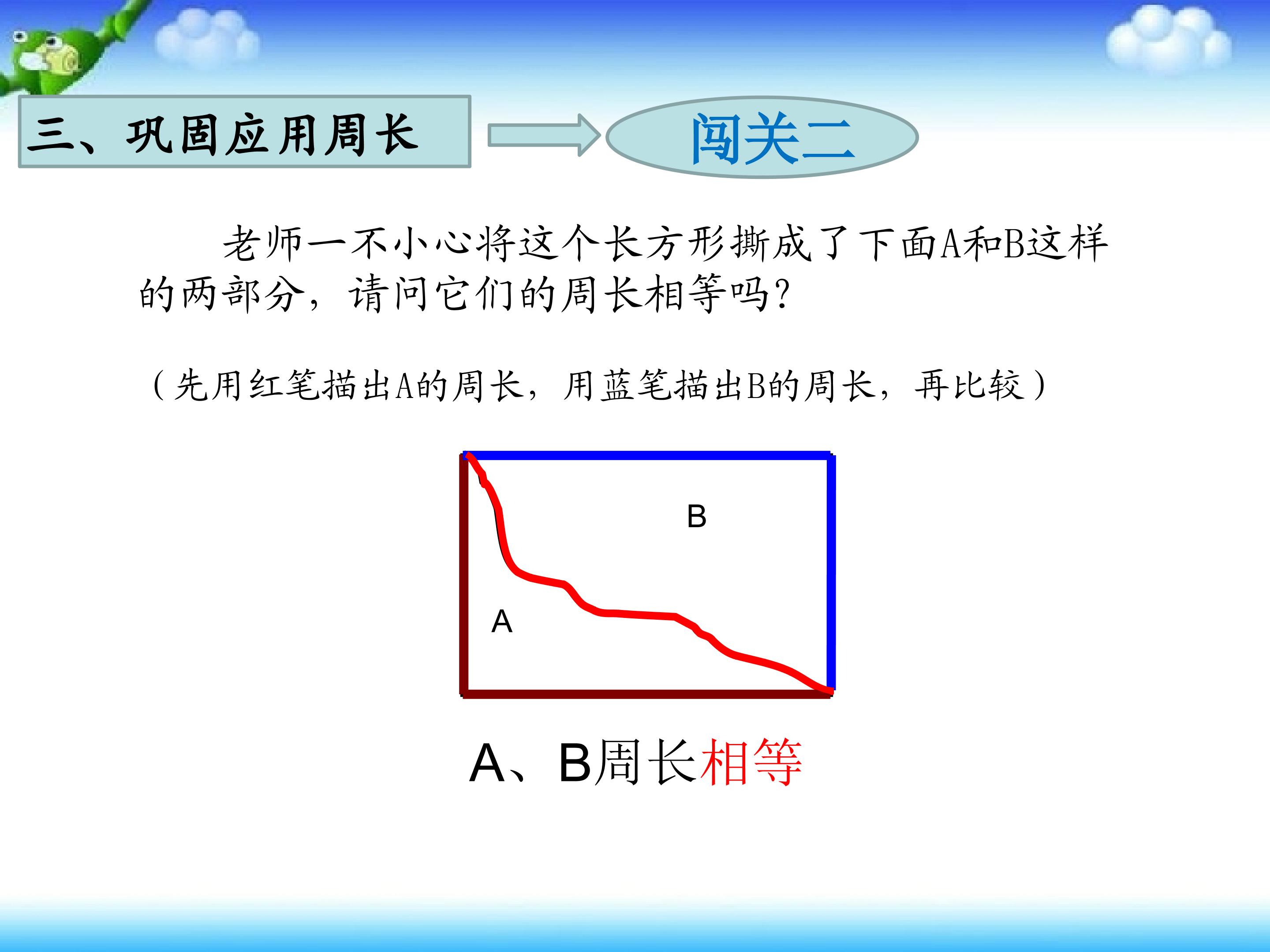 三、巩固应用周长

闯关二

老师一不小心将这个长方形撕成了下面A和B这样的两部分，请问它们的周长相等吗？

（先用红笔描出A的周长，用蓝笔描出B的周长，再比较）

B

A

A、B周长相等